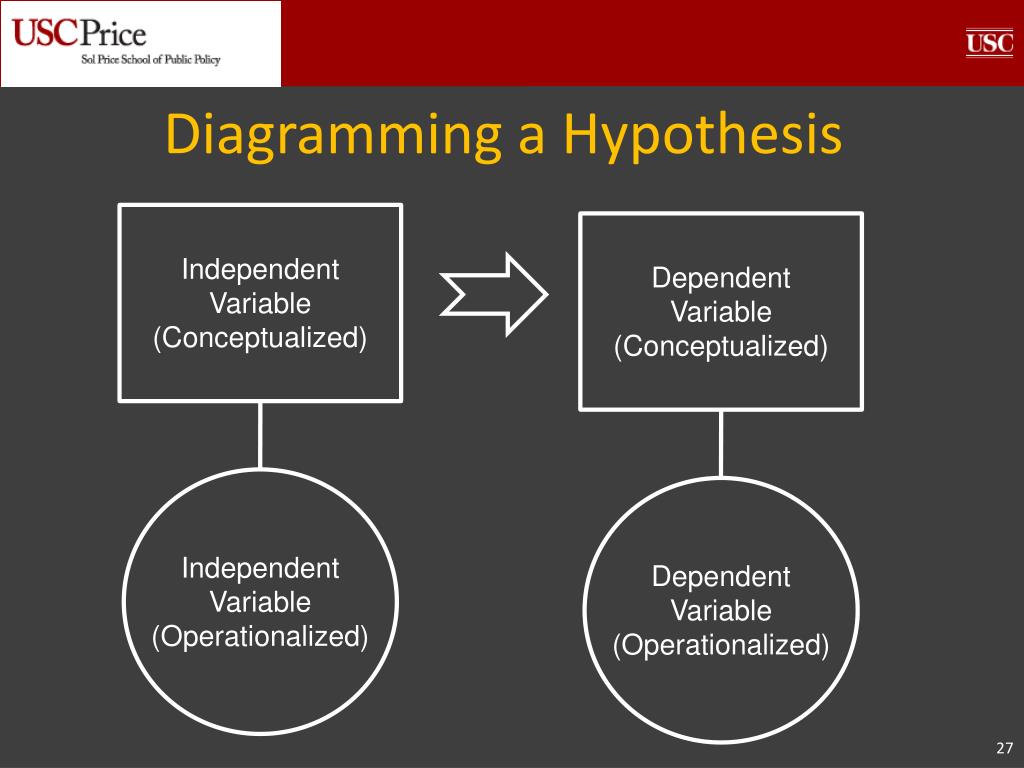 USCPrice
Sol Price School of Public Policy

USC

Diagramming a Hypothesis

Independent Variable (Conceptualized)

Dependent Variable (Conceptualized)

Independent Variable (Operationalized)

Dependent Variable (Operationalized)

27